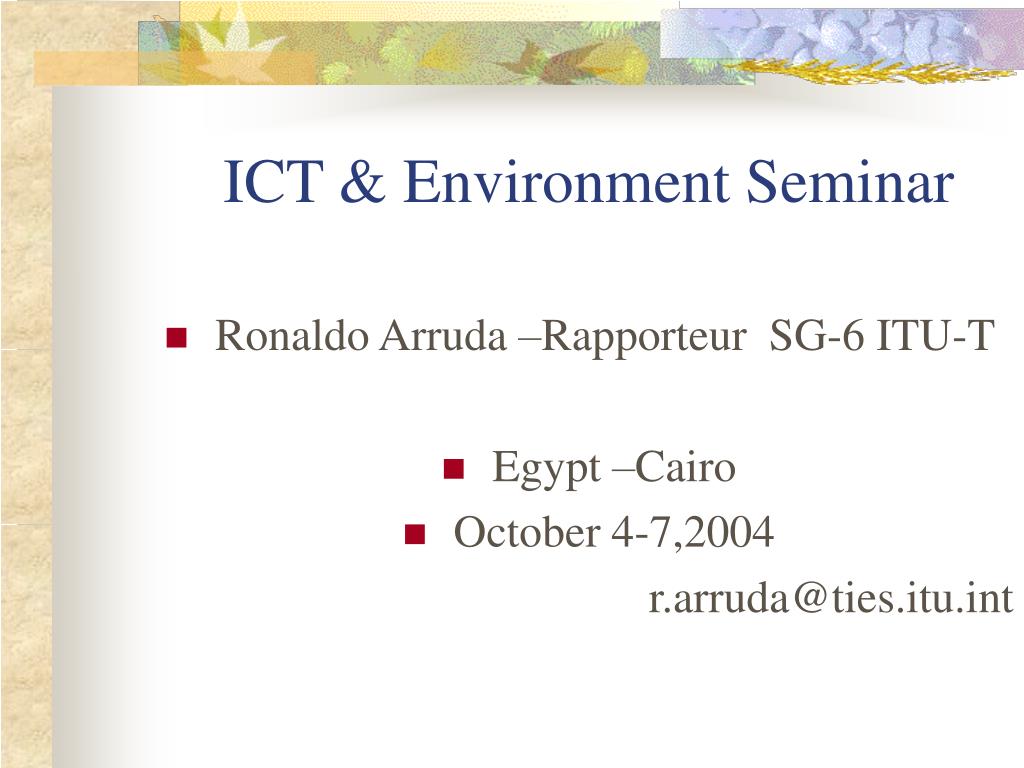 ICT & Environment Seminar

Ronaldo Arruda –Rapporteur SG-6 ITU-T

Egypt –Cairo

October 4-7,2004

r.arruda@ties.itu.int